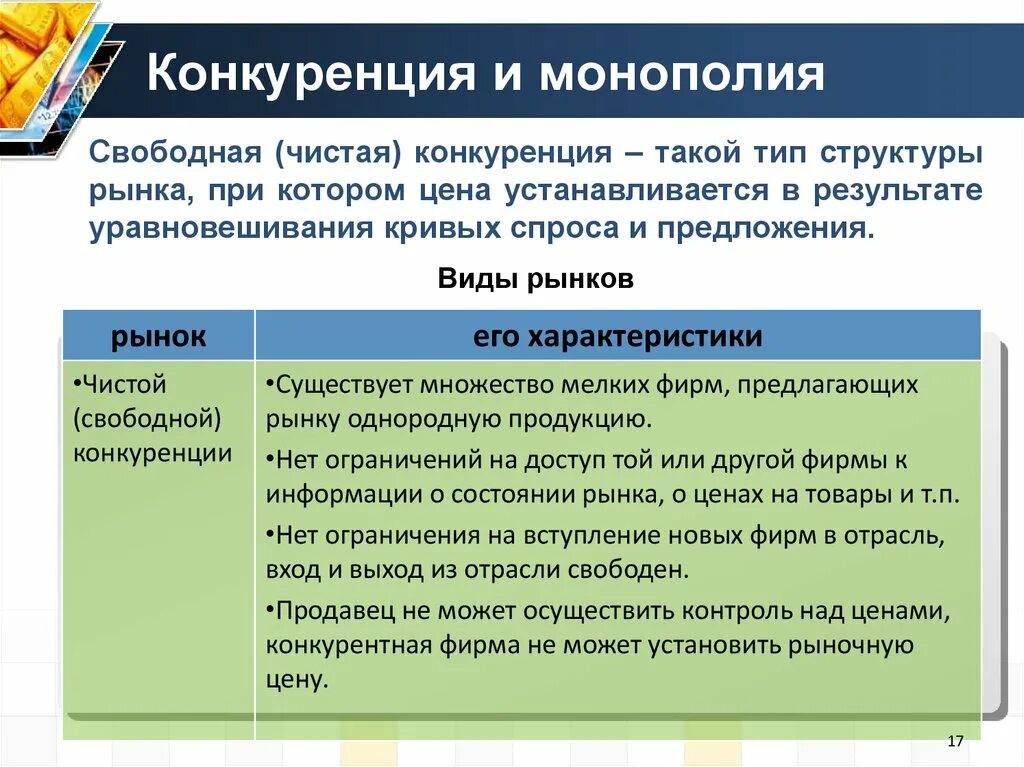 Конкуренция и монополия

Свободная (чистая) конкуренция – такой тип структуры рынка, при котором цена устанавливается в результате уравновешивания кривых спроса и предложения.

Виды рынков

| рынок | его характеристики |
|---|---|
| •Чистой (свободной) конкуренции | •Существует множество мелких фирм, предлагающих рынку однородную продукцию. •Нет ограничений на доступ той или другой фирмы к информации о состоянии рынка, о ценах на товары и т.п. •Нет ограничения на вступление новых фирм в отрасль, вход и выход из отрасли свободен. •Продавец не может осуществить контроль над ценами, конкурентная фирма не может установить рыночную цену. |

17